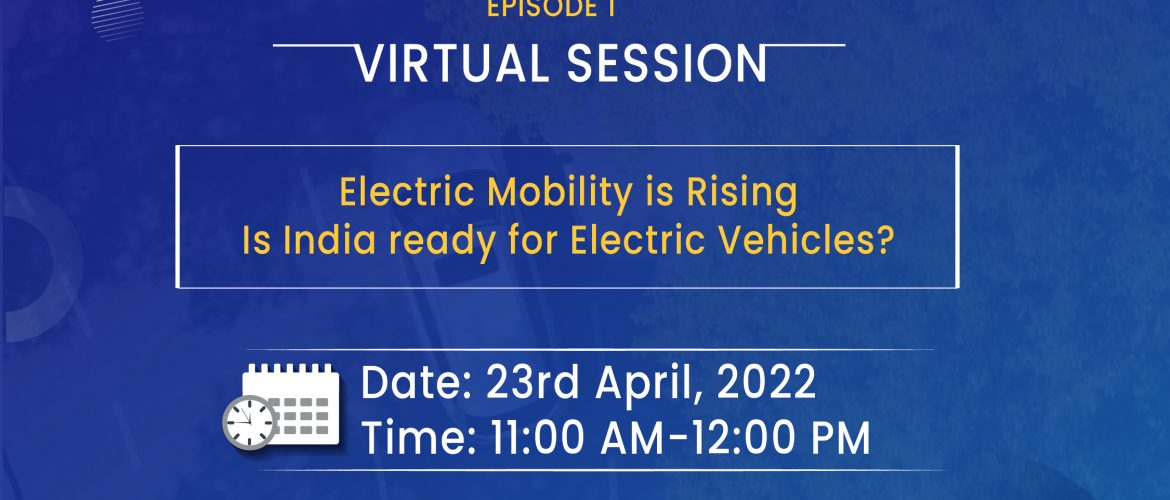 EPISODE 1

VIRTUAL SESSION

Electric Mobility is Rising
Is India ready for Electric Vehicles?

Date: 23rd April, 2022
Time: 11:00 AM-12:00 PM